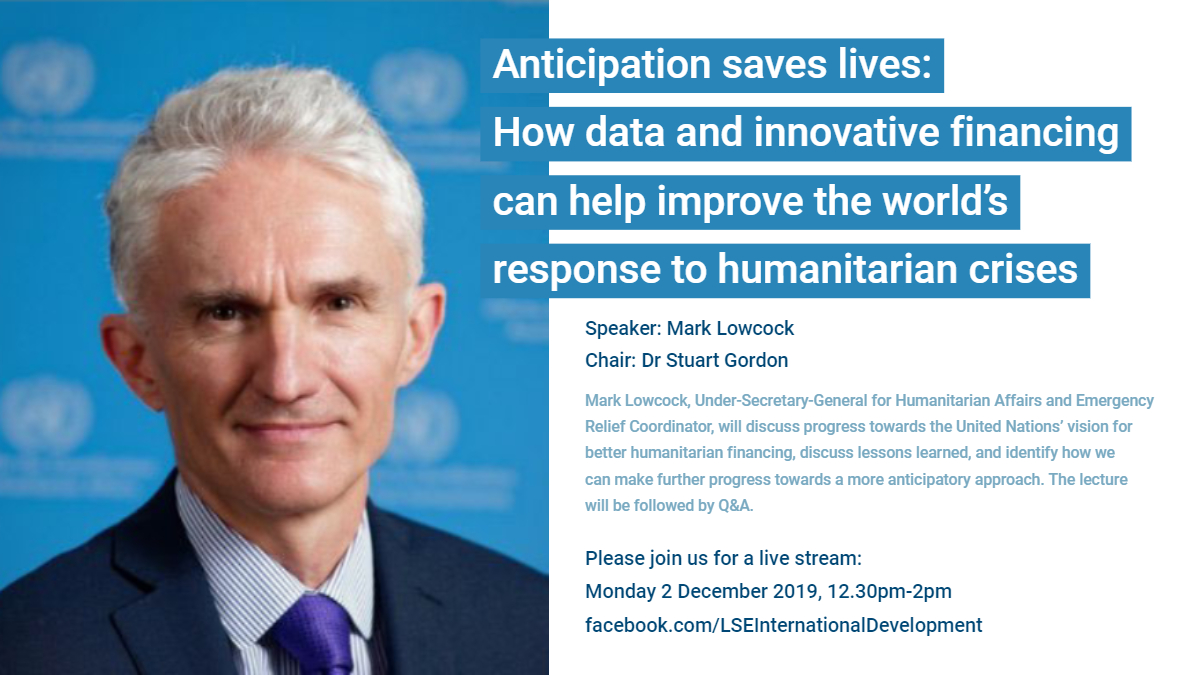 Anticipation saves lives:
How data and innovative financing can help improve the world's response to humanitarian crises

Speaker: Mark Lowcock
Chair: Dr Stuart Gordon

Mark Lowcock, Under-Secretary-General for Humanitarian Affairs and Emergency Relief Coordinator, will discuss progress towards the United Nations' vision for better humanitarian financing, discuss lessons learned, and identify how we can make further progress towards a more anticipatory approach. The lecture will be followed by Q&A.

Please join us for a live stream:
Monday 2 December 2019, 12.30pm-2pm
facebook.com/LSEInternationalDevelopment